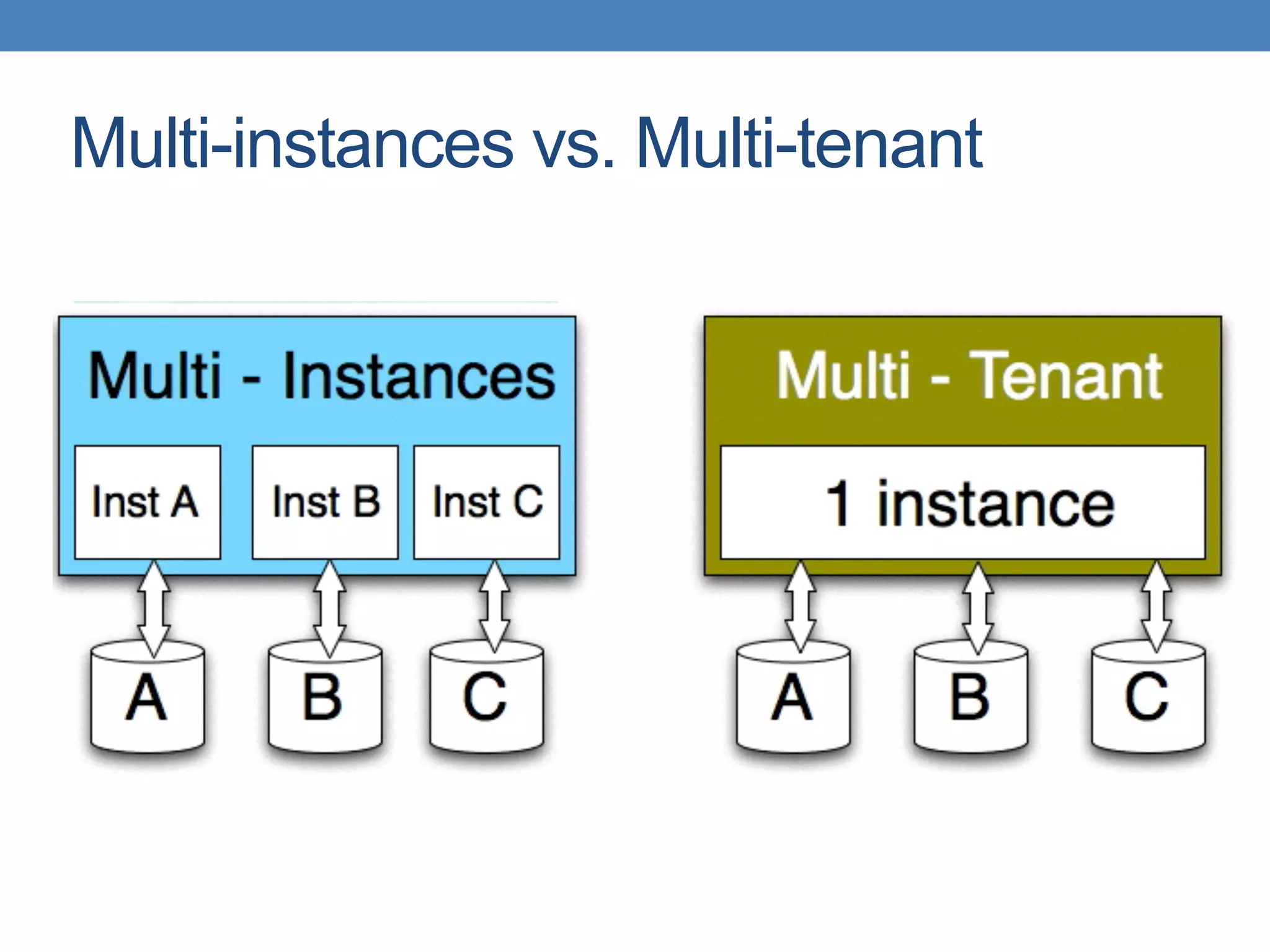 Multi-instances vs. Multi-tenant

Multi - Instances

Inst A

Inst B

Inst C

A

B

C

Multi - Tenant

1 instance

A

B

C